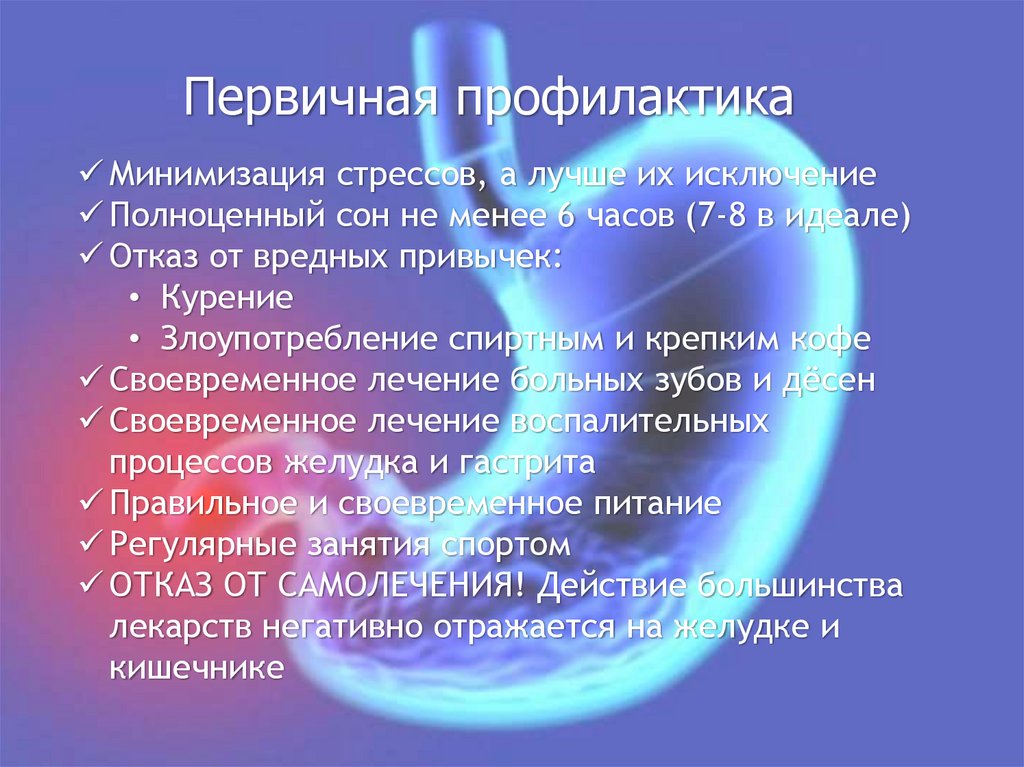 Первичная профилактика

✓ Минимизация стрессов, а лучше их исключение
✓ Полноценный сон не менее 6 часов (7-8 в идеале)
✓ Отказ от вредных привычек:
• Курение
• Злоупотребление спиртным и крепким кофе
✓ Своевременное лечение больных зубов и дёсен
✓ Своевременное лечение воспалительных процессов желудка и гастрита
✓ Правильное и своевременное питание
✓ Регулярные занятия спортом
✓ ОТКАЗ ОТ САМОЛЕЧЕНИЯ! Действие большинства лекарств негативно отражается на желудке и кишечнике